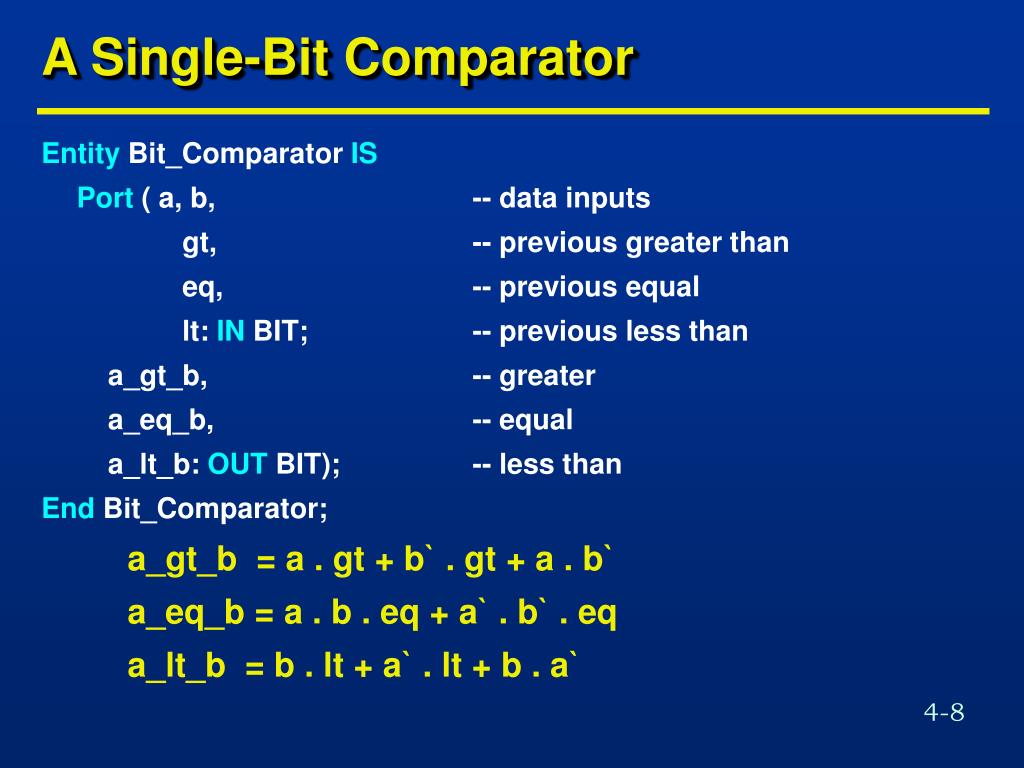 A Single-Bit Comparator

Entity Bit_Comparator IS
Port ( a, b, -- data inputs
gt, -- previous greater than
eq, -- previous equal
lt: IN BIT; -- previous less than
a_gt_b, -- greater
a_eq_b, -- equal
a_lt_b: OUT BIT); -- less than
End Bit_Comparator;

a_gt_b = a . gt + b` . gt + a . b`
a_eq_b = a . b . eq + a` . b` . eq
a_lt_b = b . lt + a` . lt + b . a`

4-8